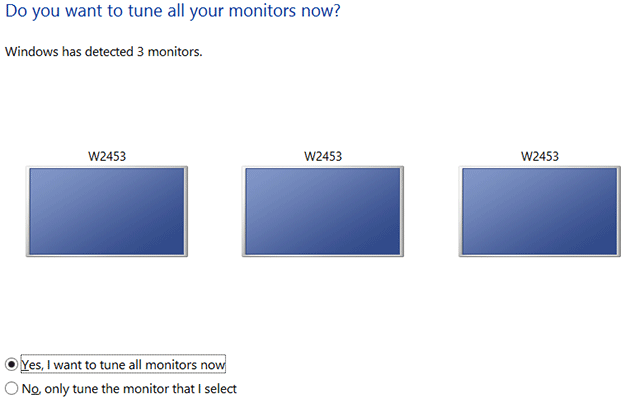 Do you want to tune all your monitors now?

Windows has detected 3 monitors.

W2453

W2453

W2453

Yes, I want to tune all monitors now

No, only tune the monitor that I select